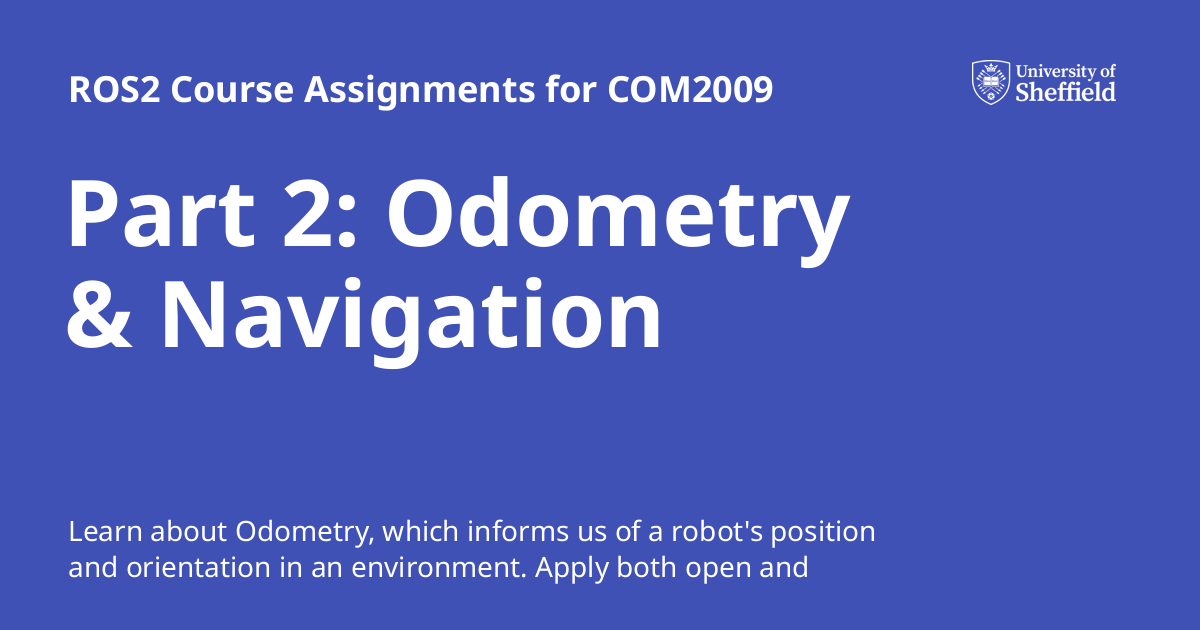 ROS2 Course Assignments for COM2009

University of Sheffield

Part 2: Odometry & Navigation

Learn about Odometry, which informs us of a robot's position and orientation in an environment. Apply both open and